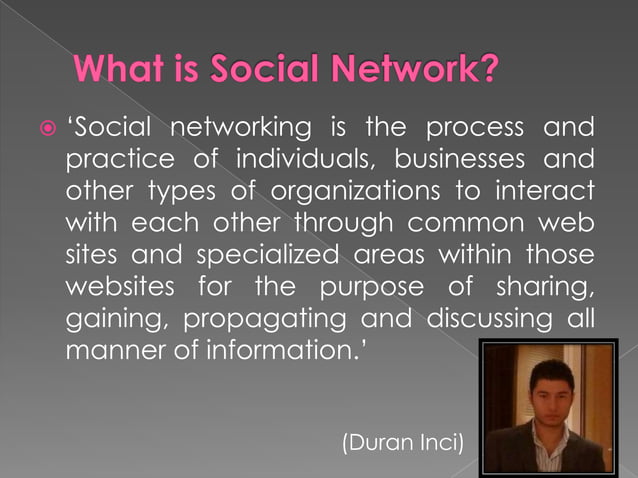 What is Social Network?

‘Social networking is the process and practice of individuals, businesses and other types of organizations to interact with each other through common web sites and specialized areas within those websites for the purpose of sharing, gaining, propagating and discussing all manner of information.’

(Duran Inci)